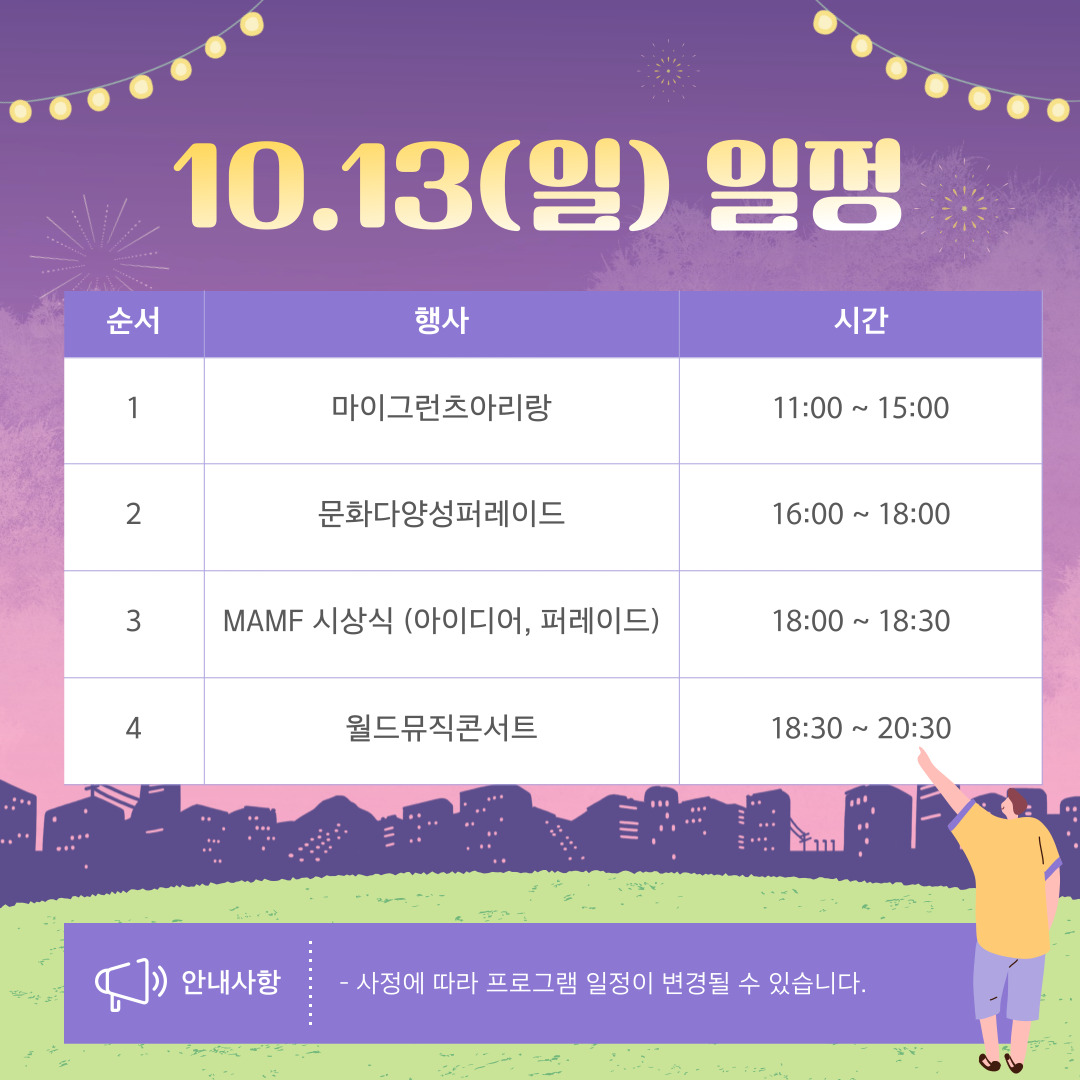 10.13(일) 일정

| 순서 | 행사 | 시간 |
|---|---|---|
| 1 | 마이그런츠아리랑 | 11:00 ~ 15:00 |
| 2 | 문화다양성퍼레이드 | 16:00 ~ 18:00 |
| 3 | MAMF 시상식 (아이디어, 퍼레이드) | 18:00 ~ 18:30 |
| 4 | 월드뮤직콘서트 | 18:30 ~ 20:30 |

안내사항

- 사정에 따라 프로그램 일정이 변경될 수 있습니다.